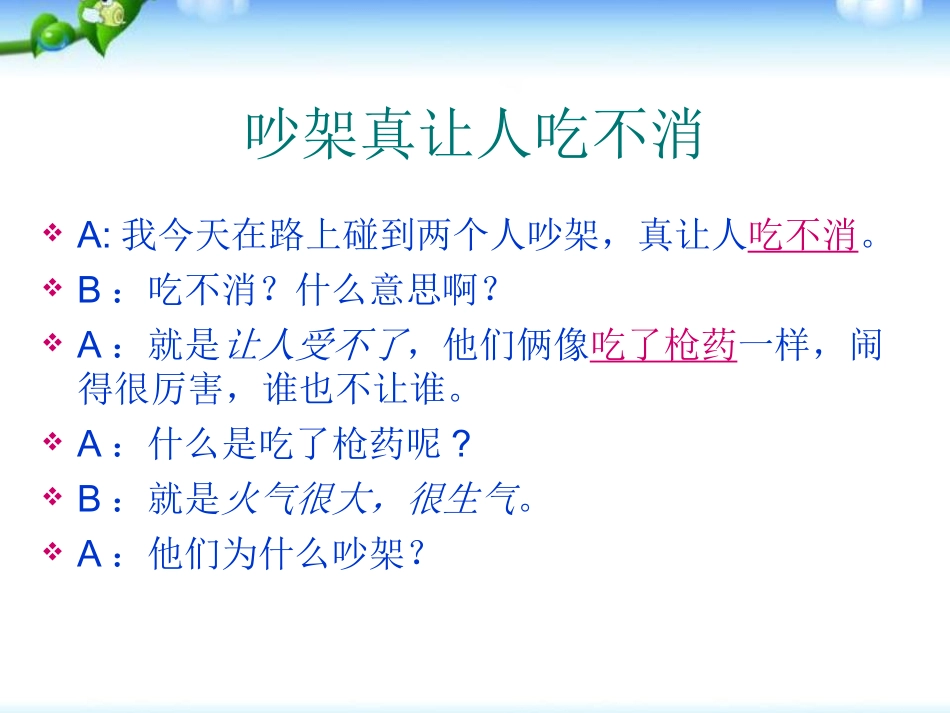 吵架真让人吃不消

❖ A: 我今天在路上碰到两个人吵架，真让人吃不消。
❖ B：吃不消？什么意思啊？
❖ A：就是让人受不了，他们俩像吃了枪药一样，闹得很厉害，谁也不让谁。
❖ A：什么是吃了枪药呢？
❖ B：就是火气很大，很生气。
❖ A：他们为什么吵架？